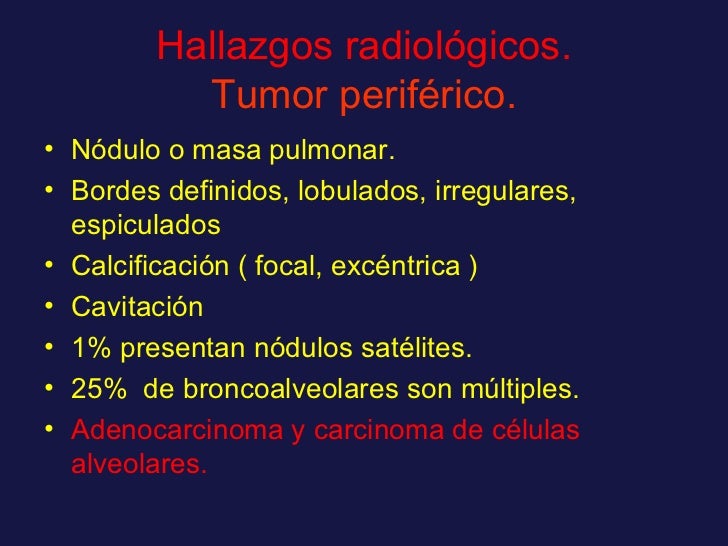 Hallazgos radiológicos.
Tumor periférico.

• Nódulo o masa pulmonar.
• Bordes definidos, lobulados, irregulares, espiculados
• Calcificación ( focal, excéntrica )
• Cavitación
• 1% presentan nódulos satélites.
• 25%  de broncoalveolares son múltiples.
• Adenocarcinoma y carcinoma de células alveolares.